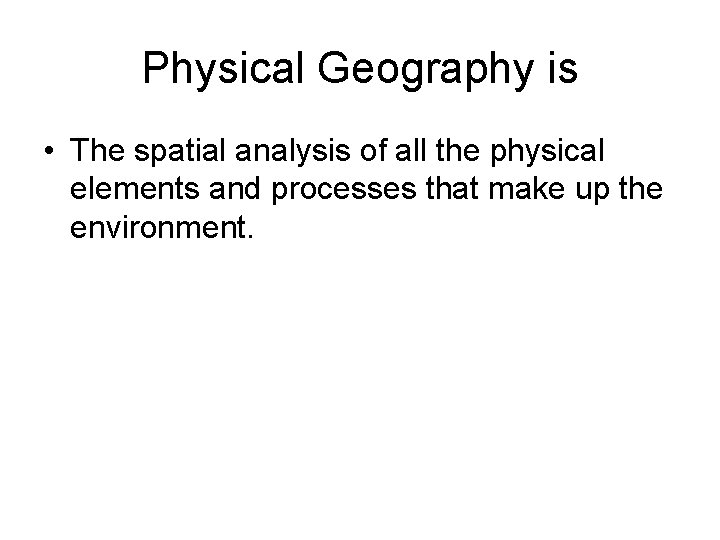 Physical Geography is

• The spatial analysis of all the physical elements and processes that make up the environment.